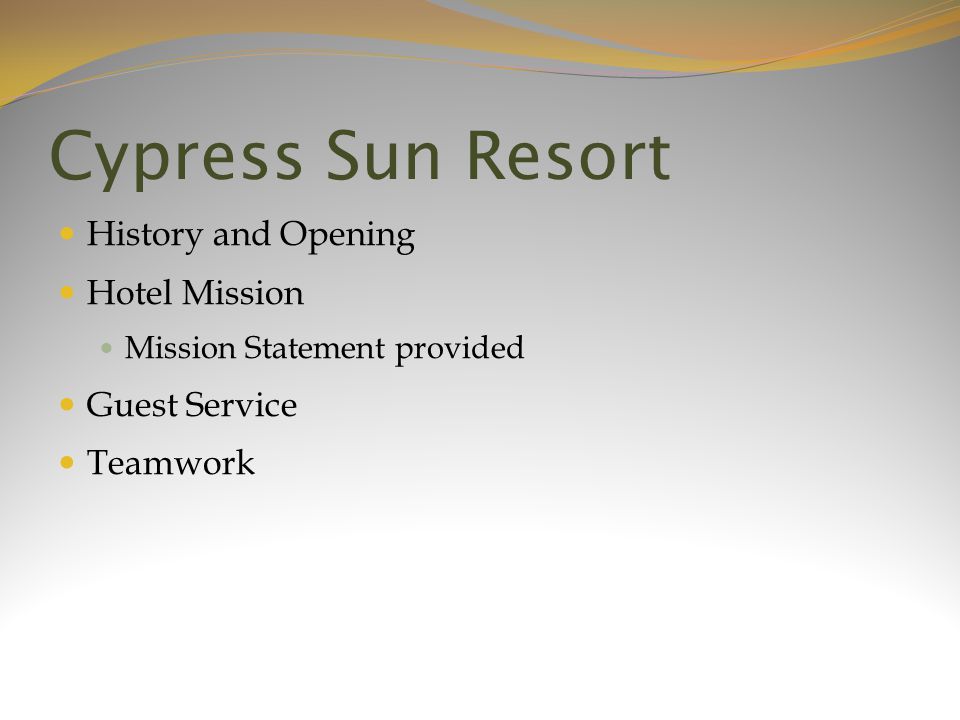 Cypress Sun Resort

- History and Opening
- Hotel Mission
  - Mission Statement provided
- Guest Service
- Teamwork